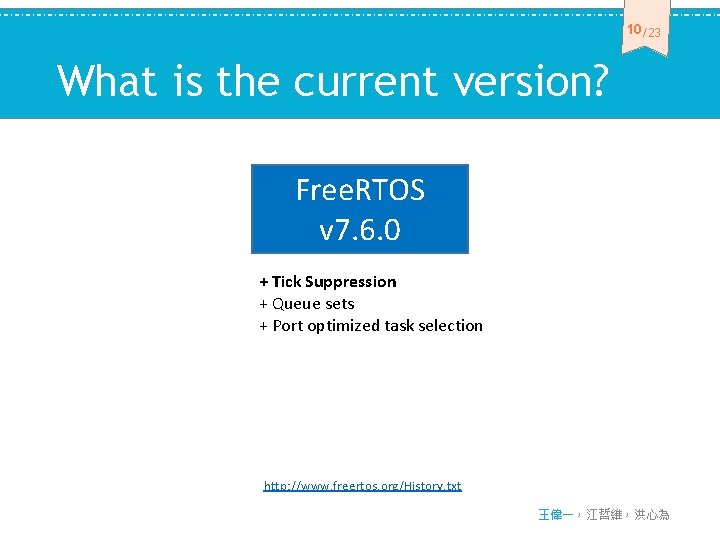 10/23

What is the current version?

FreeRTOS v7.6.0

+ Tick Suppression
+ Queue sets
+ Port optimized task selection

http://www.freertos.org/History.txt

王偉一，江哲維，洪心為